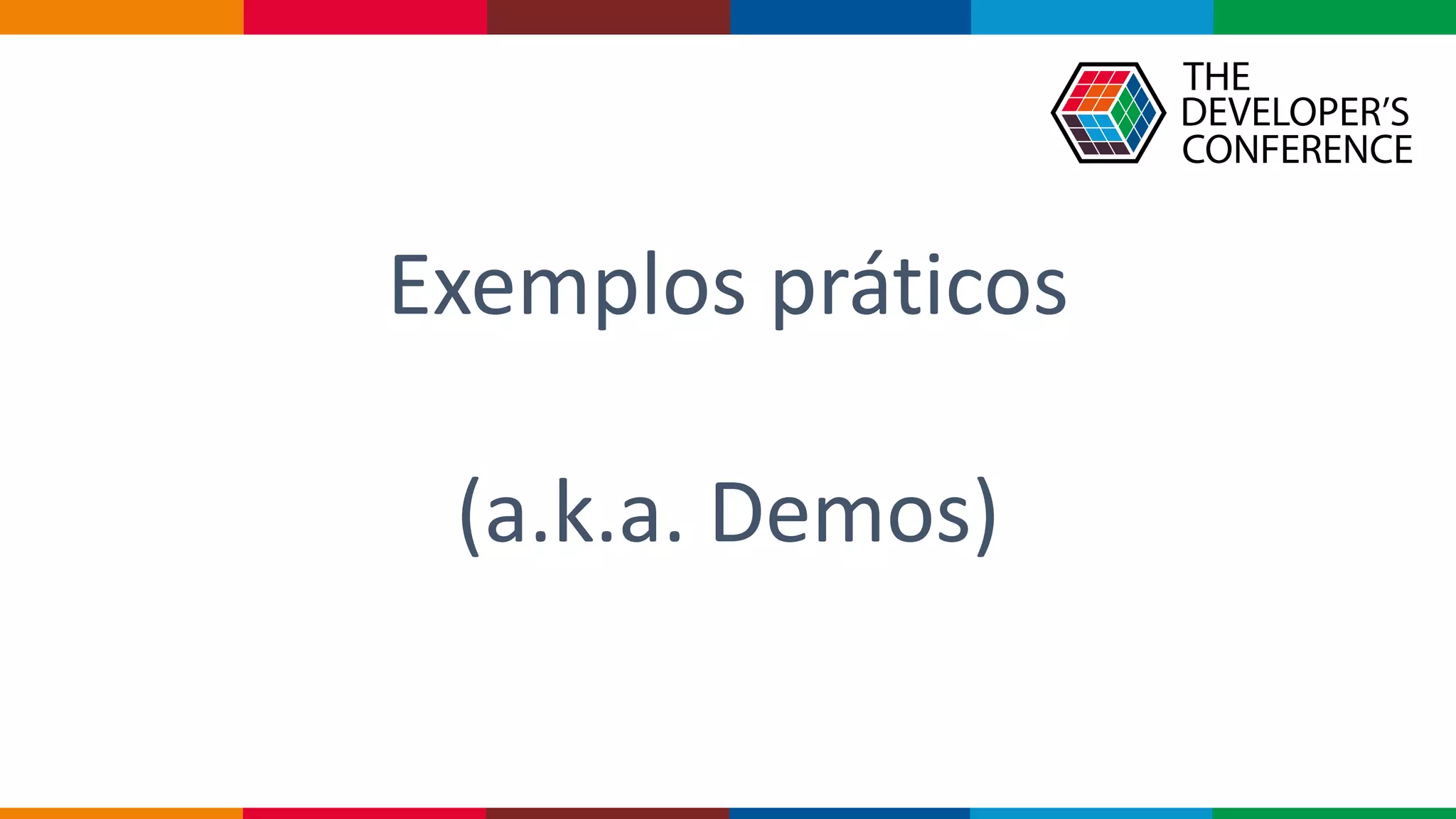 THE DEVELOPER'S CONFERENCE

Exemplos práticos

(a.k.a. Demos)